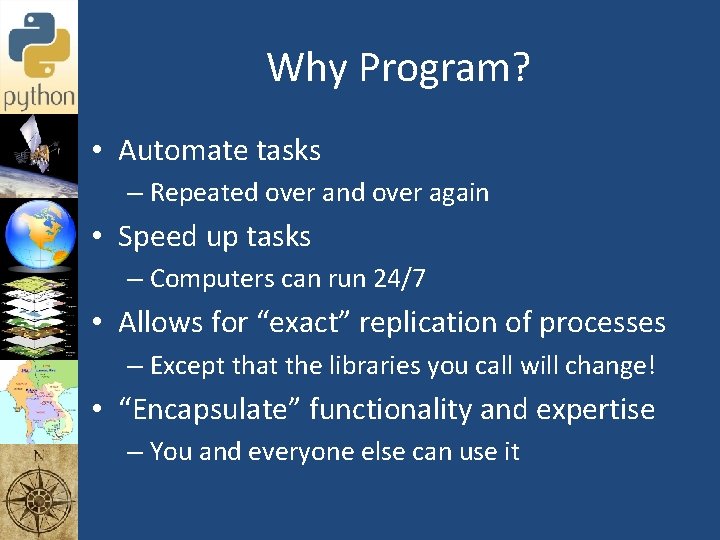 python

Why Program?

• Automate tasks
– Repeated over and over again
• Speed up tasks
– Computers can run 24/7
• Allows for “exact” replication of processes
– Except that the libraries you call will change!
• “Encapsulate” functionality and expertise
– You and everyone else can use it